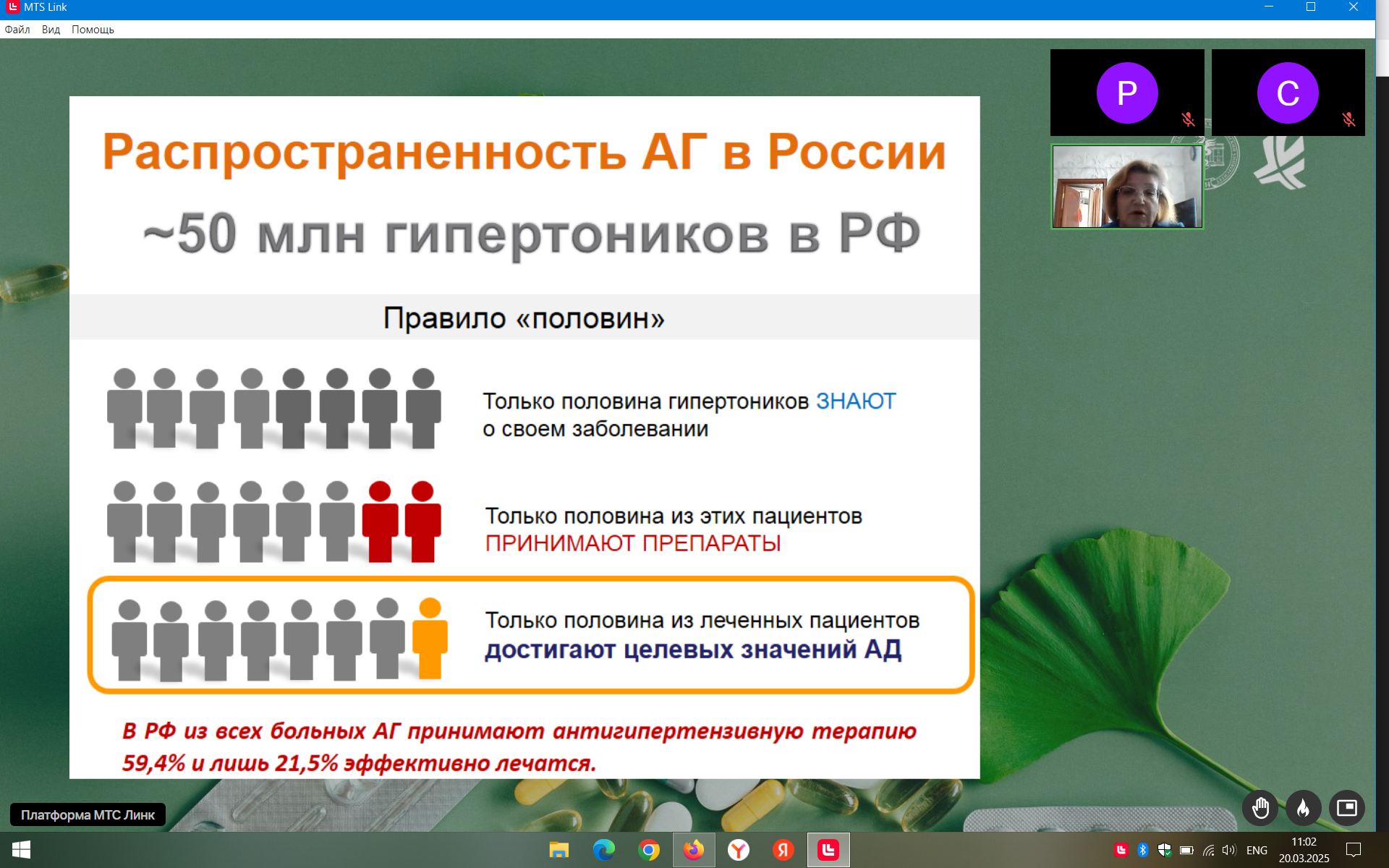 MTS Link

Файл Вид Помощь

P

C

Распространенность АГ в России

~50 млн гипертоников в РФ

Правило «половин»

Только половина гипертоников ЗНАЮТ о своем заболевании

Только половина из этих пациентов ПРИНИМАЮТ ПРЕПАРАТЫ

Только половина из леченных пациентов достигают целевых значений АД

В РФ из всех больных АГ принимают антигипертензивную терапию 59,4% и лишь 21,5% эффективно лечатся.

Платформа МТС Линк

ENG 11:02 20.03.2025